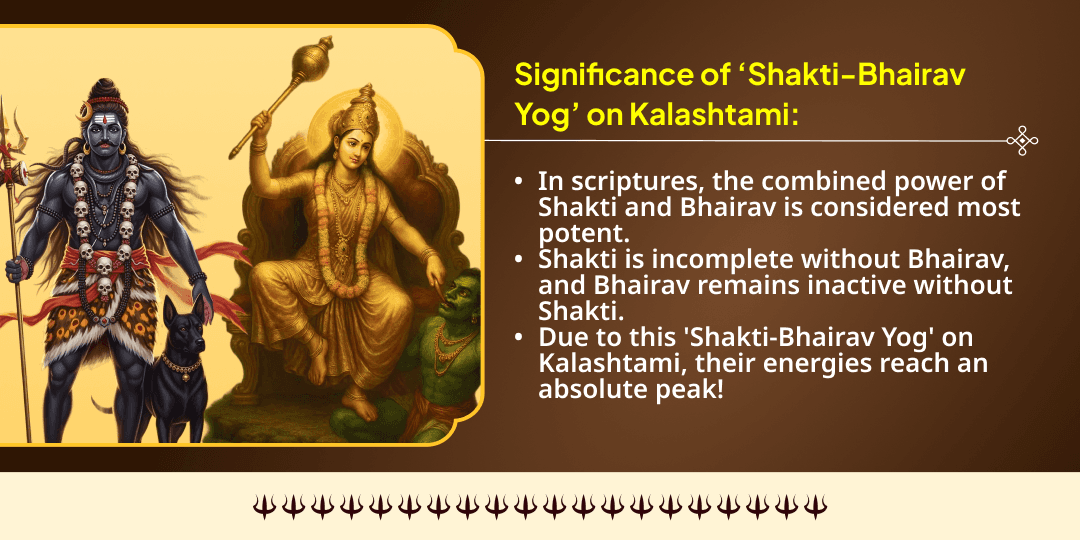 Significance of ‘Shakti-Bhairav Yog’ on Kalashtami:

• In scriptures, the combined power of Shakti and Bhairav is considered most potent.
• Shakti is incomplete without Bhairav, and Bhairav remains inactive without Shakti.
• Due to this 'Shakti-Bhairav Yog' on Kalashtami, their energies reach an absolute peak!